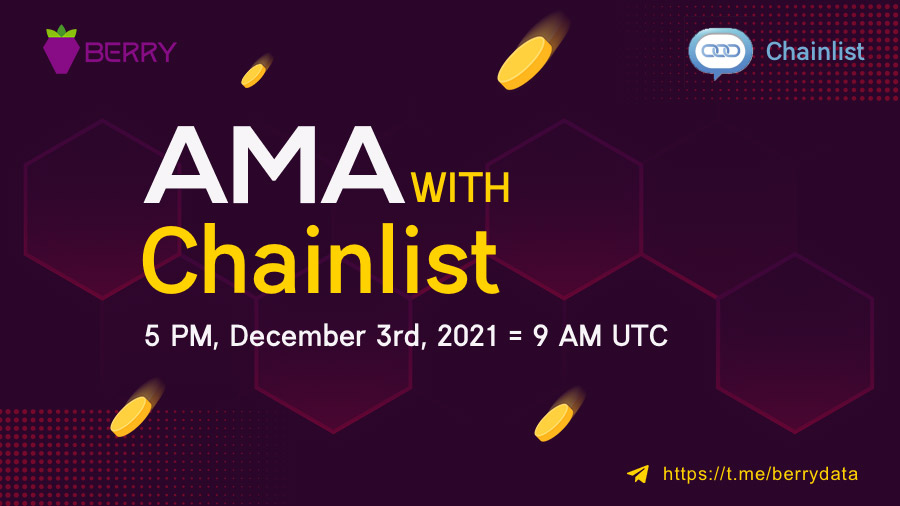 BERRY

Chainlist

AMA WITH
Chainlist

5 PM, December 3rd, 2021 = 9 AM UTC

https://t.me/berrydata